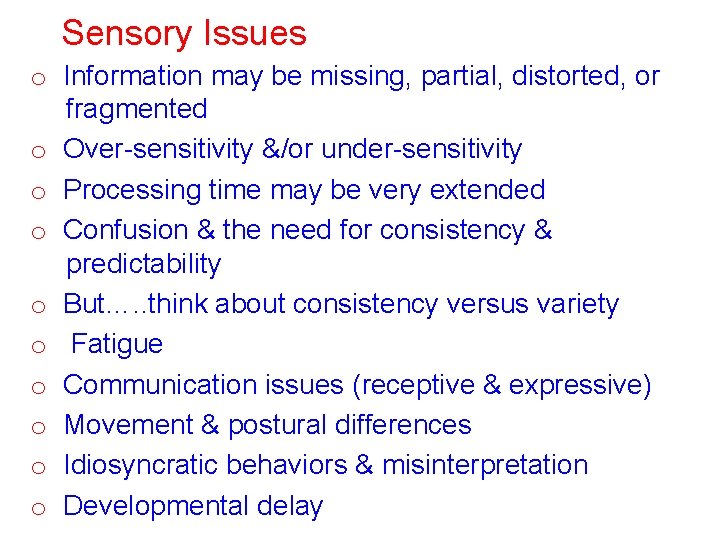 Sensory Issues

o Information may be missing, partial, distorted, or fragmented
o Over-sensitivity &/or under-sensitivity
o Processing time may be very extended
o Confusion & the need for consistency & predictability
o But…..think about consistency versus variety
o Fatigue
o Communication issues (receptive & expressive)
o Movement & postural differences
o Idiosyncratic behaviors & misinterpretation
o Developmental delay